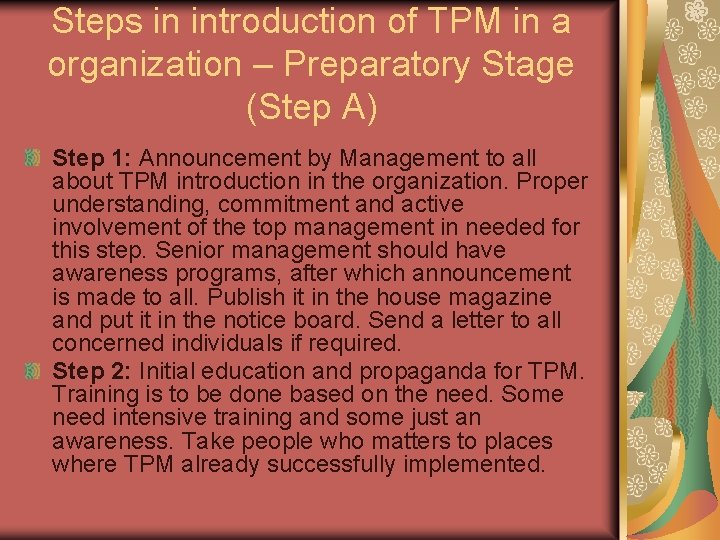 Steps in introduction of TPM in a organization – Preparatory Stage (Step A)

Step 1: Announcement by Management to all about TPM introduction in the organization. Proper understanding, commitment and active involvement of the top management in needed for this step. Senior management should have awareness programs, after which announcement is made to all. Publish it in the house magazine and put it in the notice board. Send a letter to all concerned individuals if required.

Step 2: Initial education and propaganda for TPM. Training is to be done based on the need. Some need intensive training and some just an awareness. Take people who matters to places where TPM already successfully implemented.